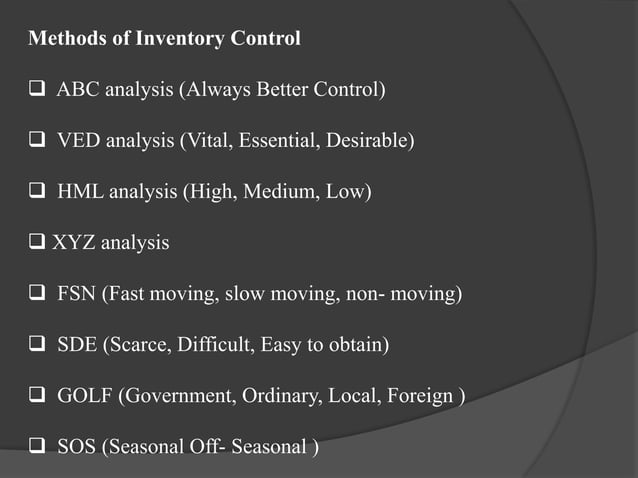 Methods of Inventory Control

❑ ABC analysis (Always Better Control)

❑ VED analysis (Vital, Essential, Desirable)

❑ HML analysis (High, Medium, Low)

❑ XYZ analysis

❑ FSN (Fast moving, slow moving, non- moving)

❑ SDE (Scarce, Difficult, Easy to obtain)

❑ GOLF (Government, Ordinary, Local, Foreign )

❑ SOS (Seasonal Off- Seasonal )